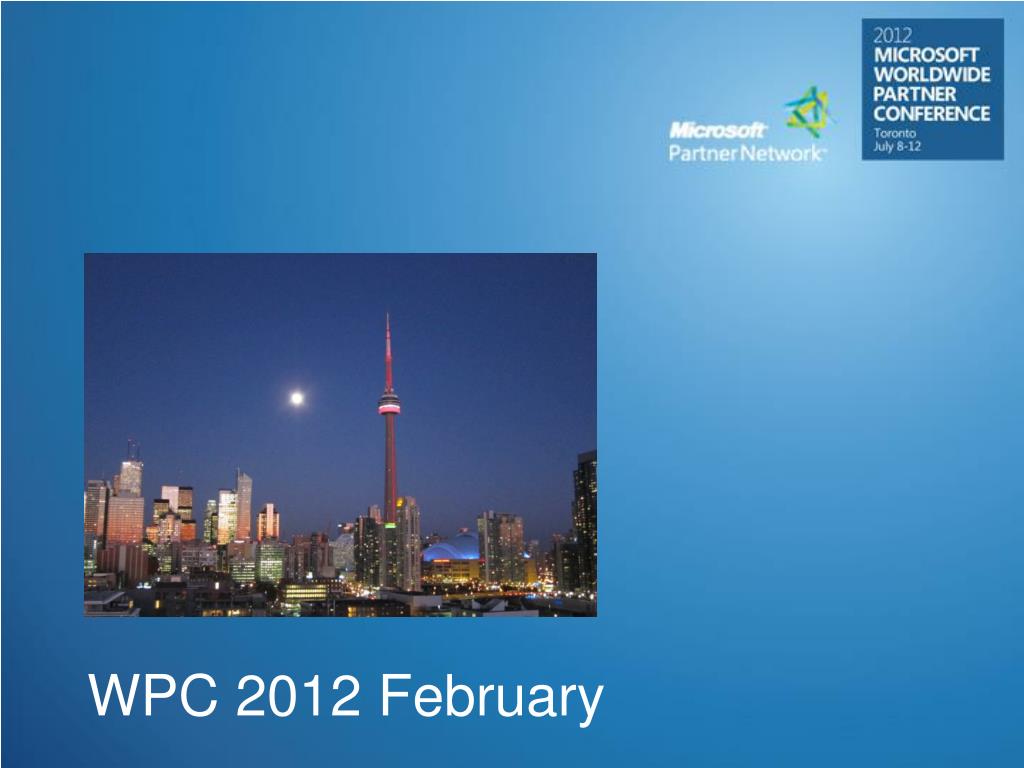 Microsoft
Partner Network

2012
MICROSOFT
WORLDWIDE
PARTNER
CONFERENCE
Toronto
July 8-12

WPC 2012 February